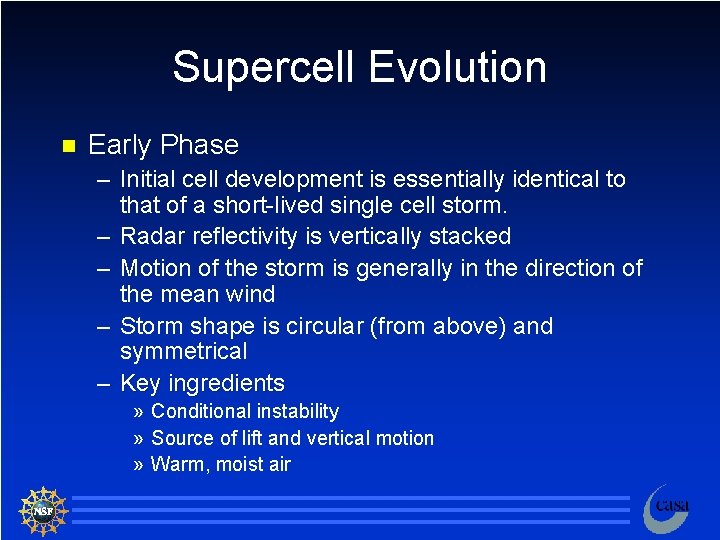 Supercell Evolution

■ Early Phase

– Initial cell development is essentially identical to that of a short-lived single cell storm.

– Radar reflectivity is vertically stacked

– Motion of the storm is generally in the direction of the mean wind

– Storm shape is circular (from above) and symmetrical

– Key ingredients

» Conditional instability

» Source of lift and vertical motion

» Warm, moist air

NSF

casa